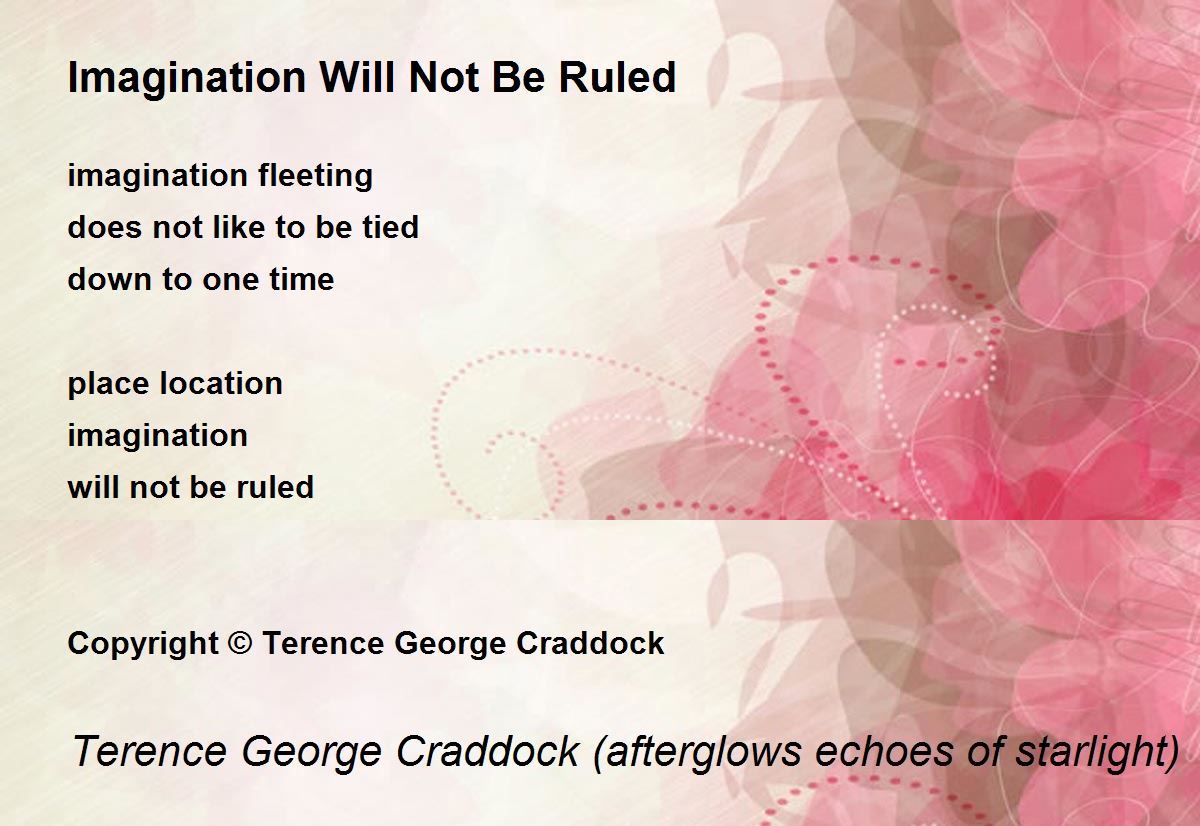 Imagination Will Not Be Ruled

imagination fleeting
does not like to be tied
down to one time

place location
imagination
will not be ruled

Copyright © Terence George Craddock

Terence George Craddock (afterglows echoes of starlight)